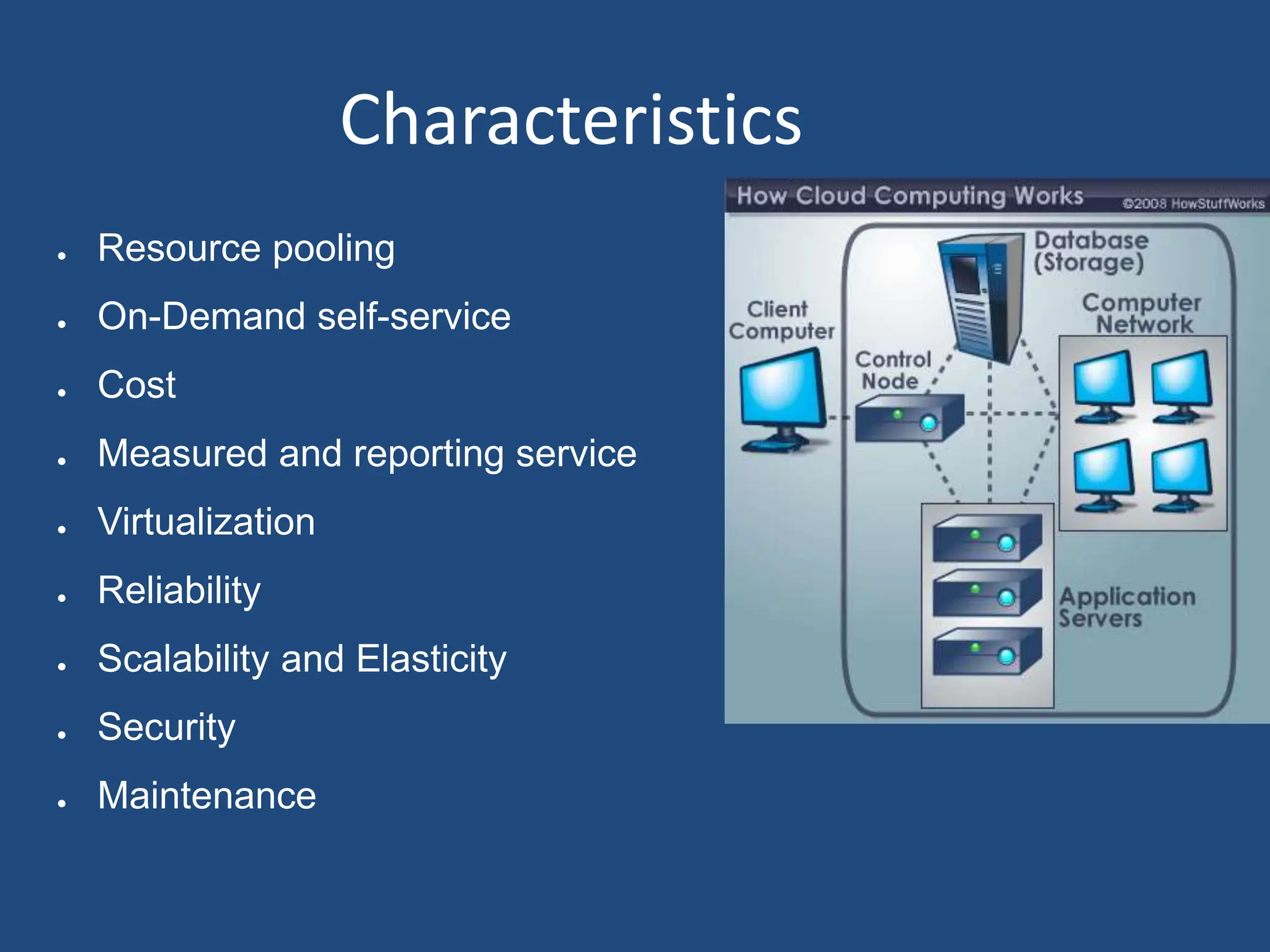 Characteristics

- Resource pooling
- On-Demand self-service
- Cost
- Measured and reporting service
- Virtualization
- Reliability
- Scalability and Elasticity
- Security
- Maintenance

How Cloud Computing Works ©2008 HowStuffWorks

Database (Storage)

Client Computer

Computer Network

Control Node

Application Servers